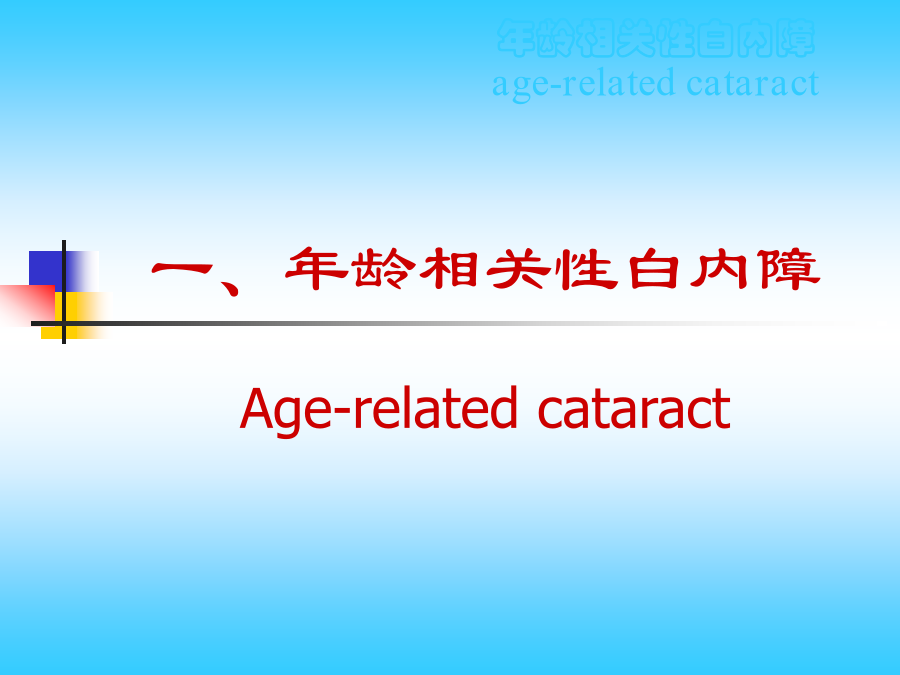 年龄相关性白内障
age-related cataract

一、年龄相关性白内障

Age-related cataract